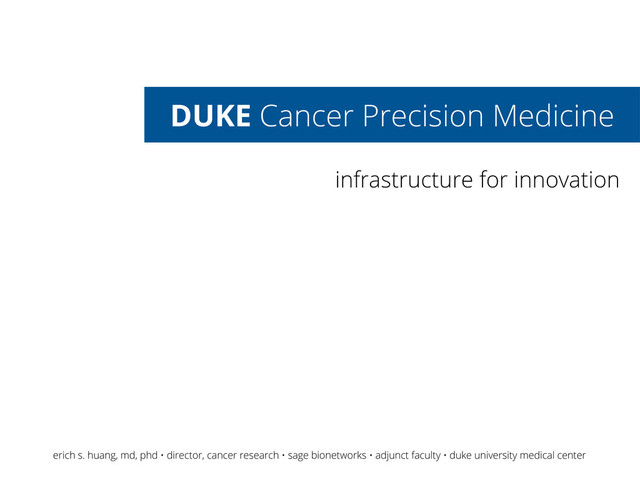 DUKE Cancer Precision Medicine

infrastructure for innovation

erich s. huang, md, phd • director, cancer research • sage bionetworks • adjunct faculty • duke university medical center